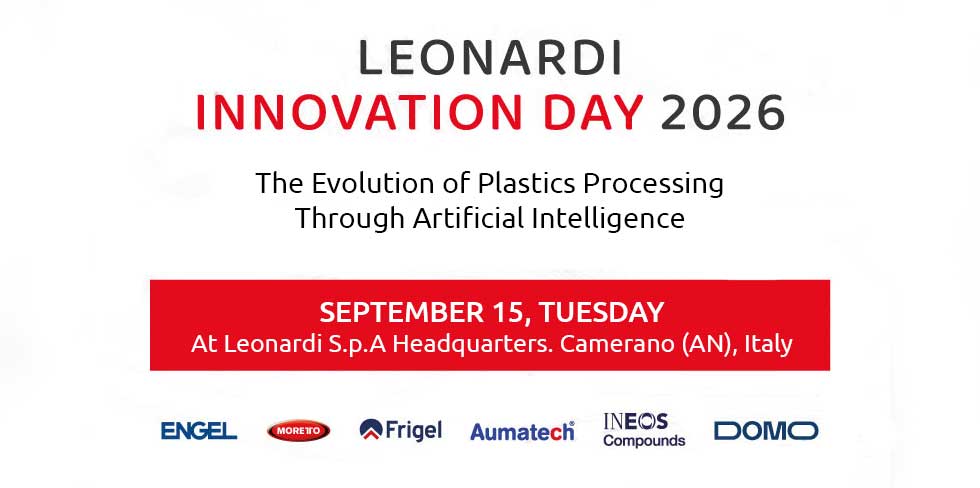 LEONARDI
INNOVATION DAY 2026

The Evolution of Plastics Processing Through Artificial Intelligence

SEPTEMBER 15, TUESDAY
At Leonardi S.p.A Headquarters. Camerano (AN), Italy

ENGEL MORETTO Frigel Aumatech INEOS Compounds DOMO